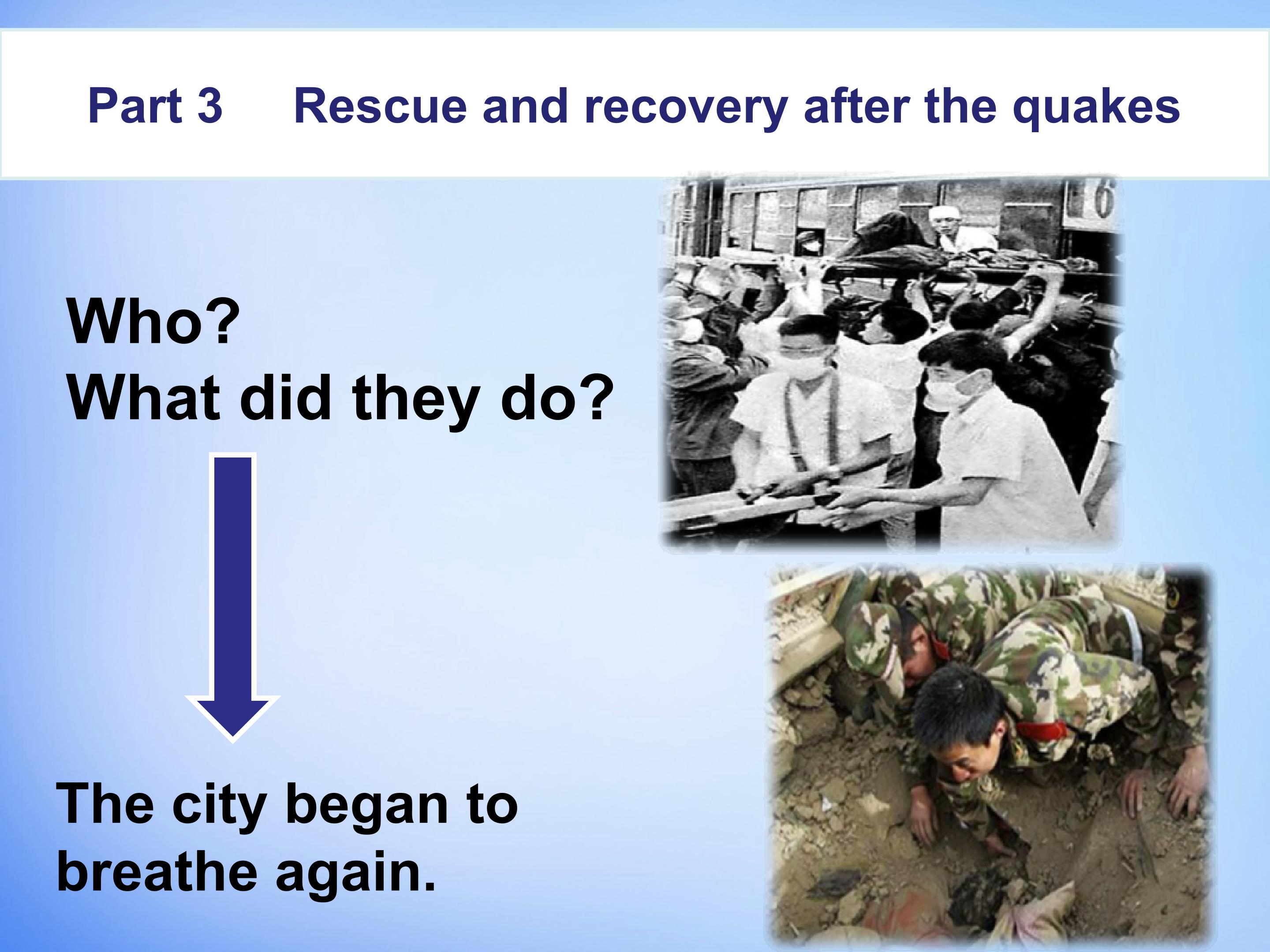 Part 3 Rescue and recovery after the quakes

Who?
What did they do?

The city began to breathe again.